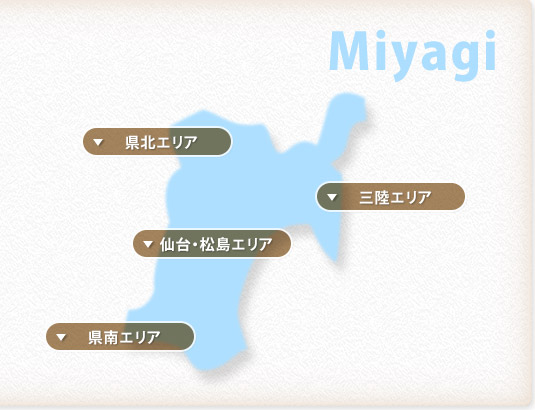 Miyagi

▼ 県北エリア

▼ 三陸エリア

▼ 仙台・松島エリア

▼ 県南エリア